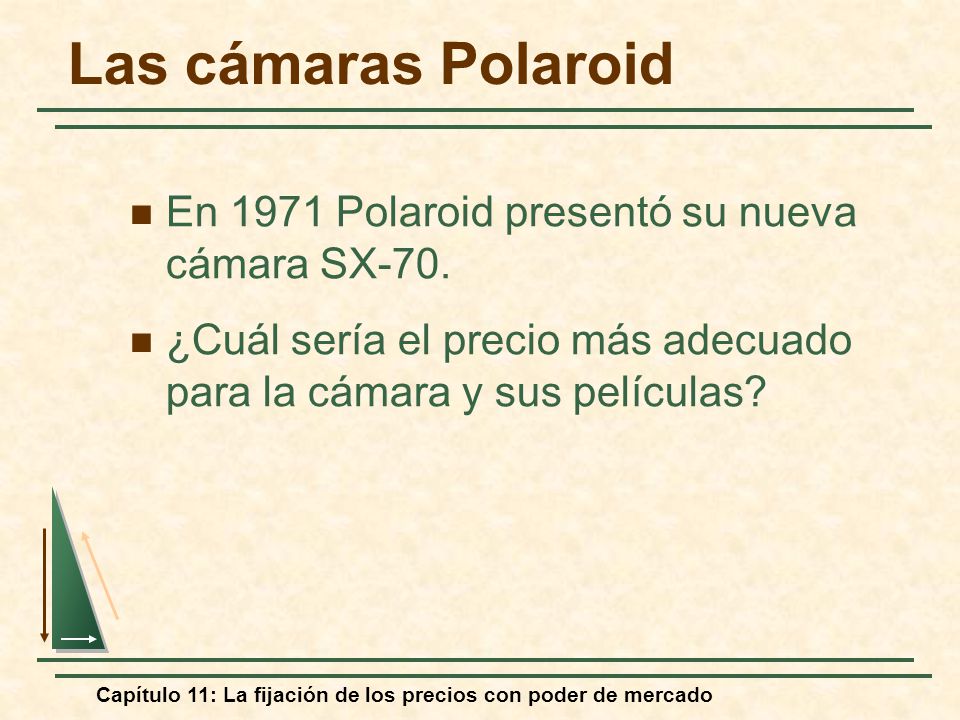 Las cámaras Polaroid

En 1971 Polaroid presentó su nueva cámara SX-70.

¿Cuál sería el precio más adecuado para la cámara y sus películas?

Capítulo 11: La fijación de los precios con poder de mercado